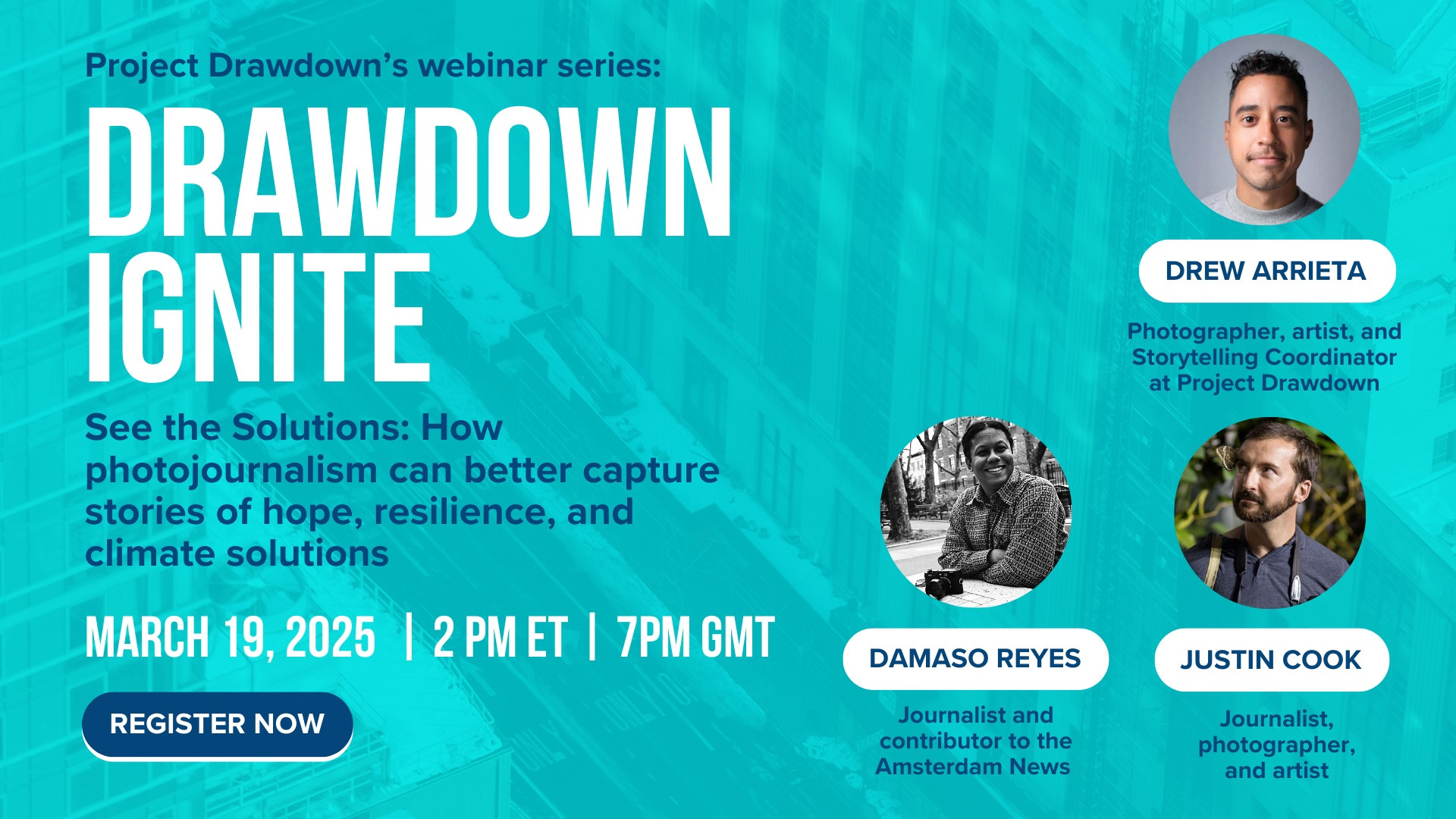 Project Drawdown's webinar series:

DRAWDOWN IGNITE

See the Solutions: How photojournalism can better capture stories of hope, resilience, and climate solutions

MARCH 19, 2025 | 2 PM ET | 7PM GMT

REGISTER NOW

DREW ARRIETA

Photographer, artist, and Storytelling Coordinator at Project Drawdown

DAMASO REYES

Journalist and contributor to the Amsterdam News

JUSTIN COOK

Journalist, photographer, and artist